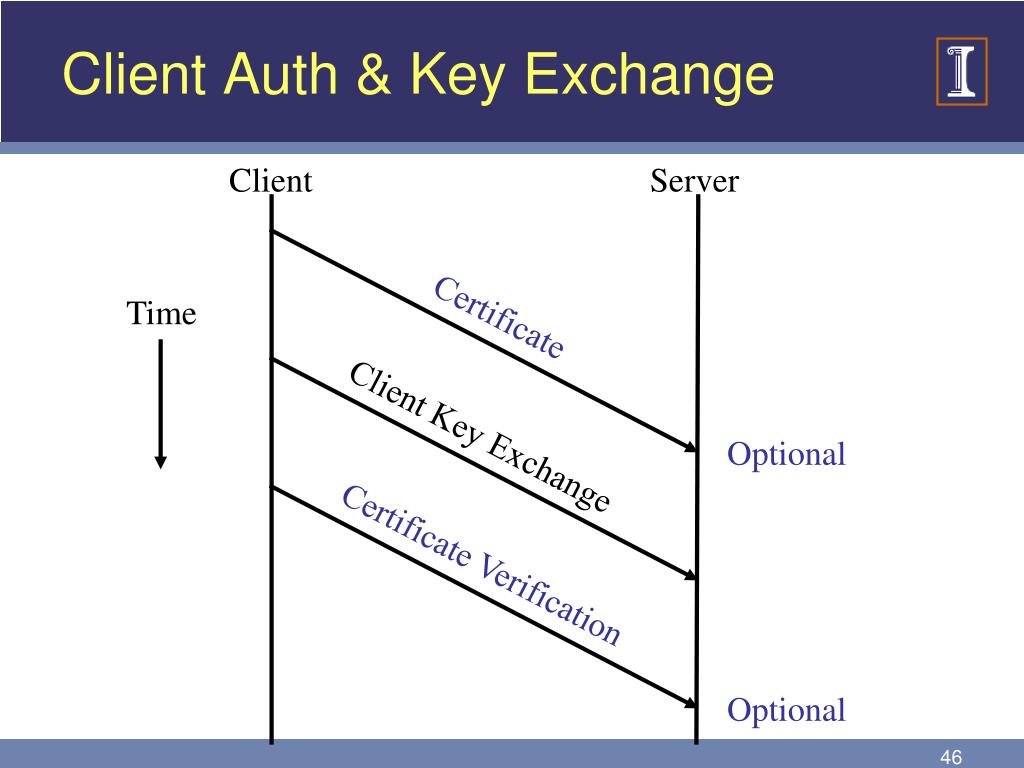 Client Auth & Key Exchange

Client

Server

Time

Certificate

Optional

Client Key Exchange

Certificate Verification

Optional

46